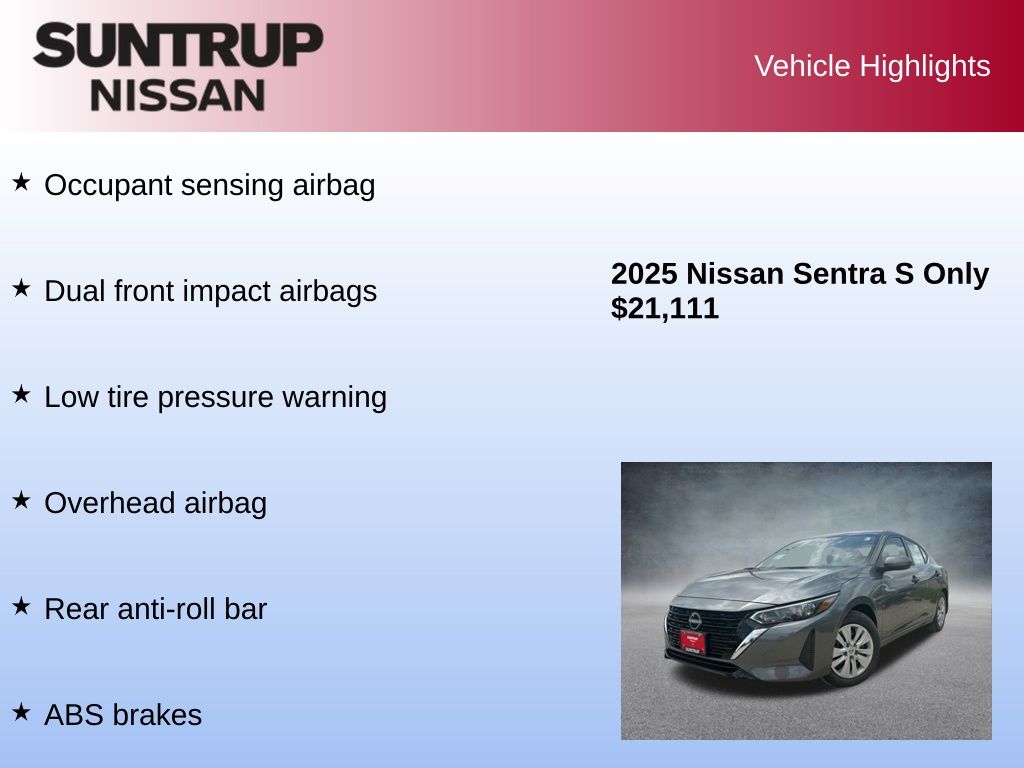 SUNTRUP NISSAN

Vehicle Highlights

★ Occupant sensing airbag

★ Dual front impact airbags

★ Low tire pressure warning

★ Overhead airbag

★ Rear anti-roll bar

★ ABS brakes

2025 Nissan Sentra S Only $21,111